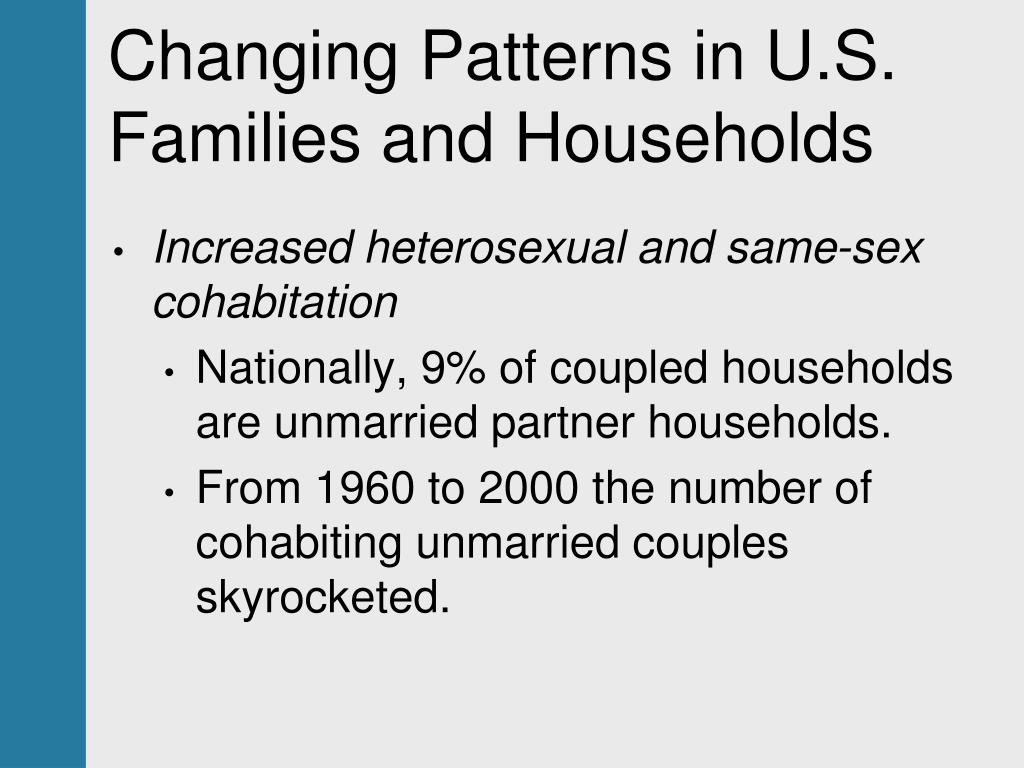 Changing Patterns in U.S. Families and Households

• Increased heterosexual and same-sex cohabitation
  • Nationally, 9% of coupled households are unmarried partner households.
  • From 1960 to 2000 the number of cohabiting unmarried couples skyrocketed.